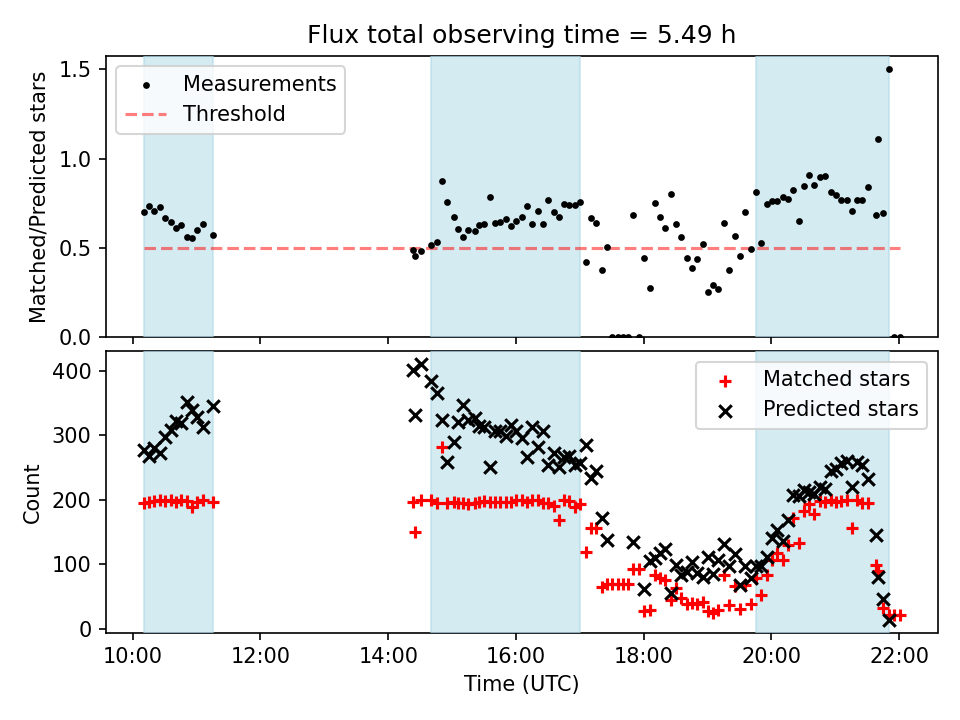 Flux total observing time = 5.49 h

Measurements
Threshold

Matched/Predicted stars

1.5
1.0
0.5
0.0

Matched stars
Predicted stars

Count

400
300
200
100
0

10:00
12:00
14:00
16:00
18:00
20:00
22:00

Time (UTC)